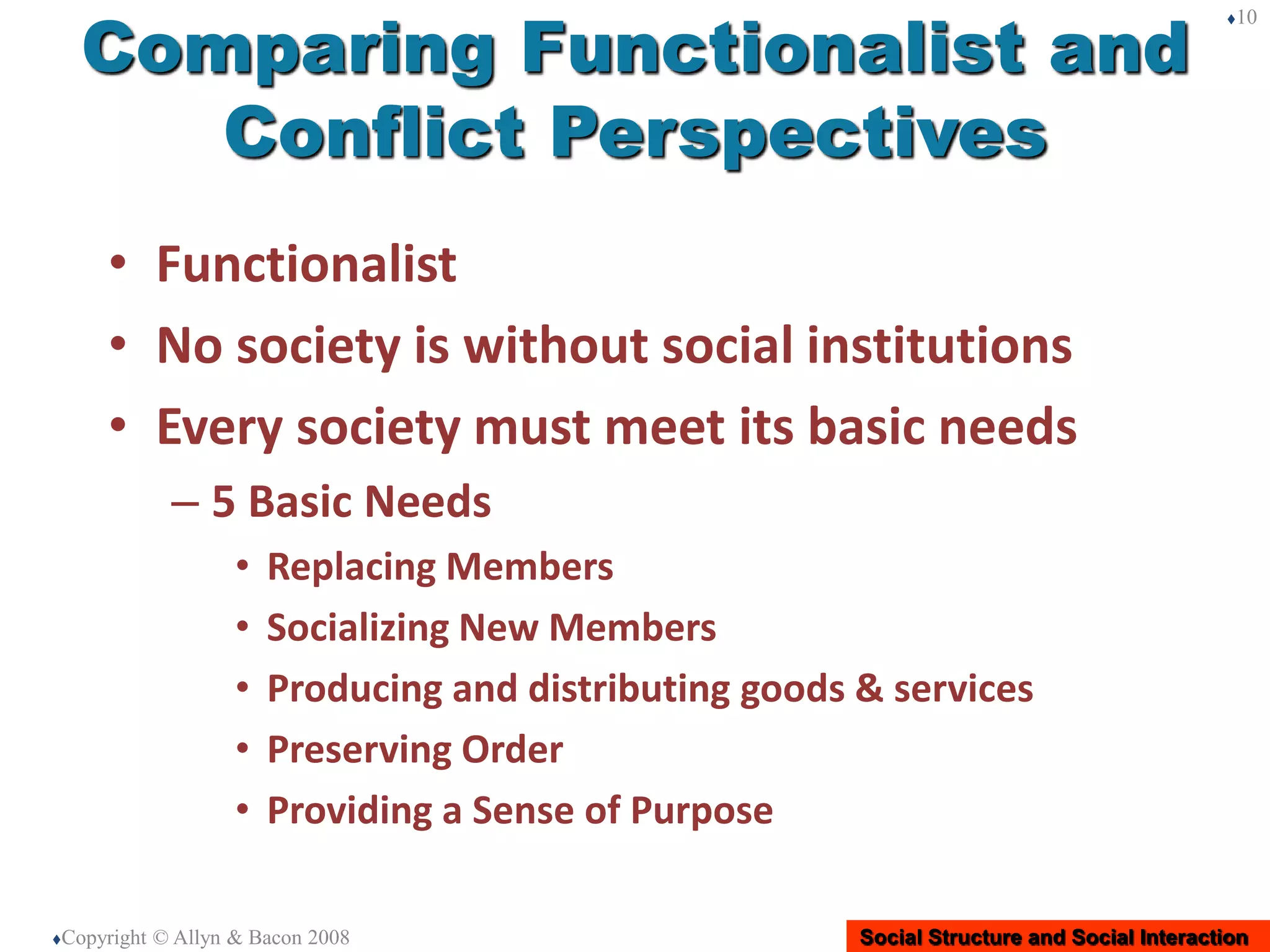 ♦10

Comparing Functionalist and Conflict Perspectives

• Functionalist
• No society is without social institutions
• Every society must meet its basic needs
– 5 Basic Needs
• Replacing Members
• Socializing New Members
• Producing and distributing goods & services
• Preserving Order
• Providing a Sense of Purpose

♦Copyright © Allyn & Bacon 2008

Social Structure and Social Interaction